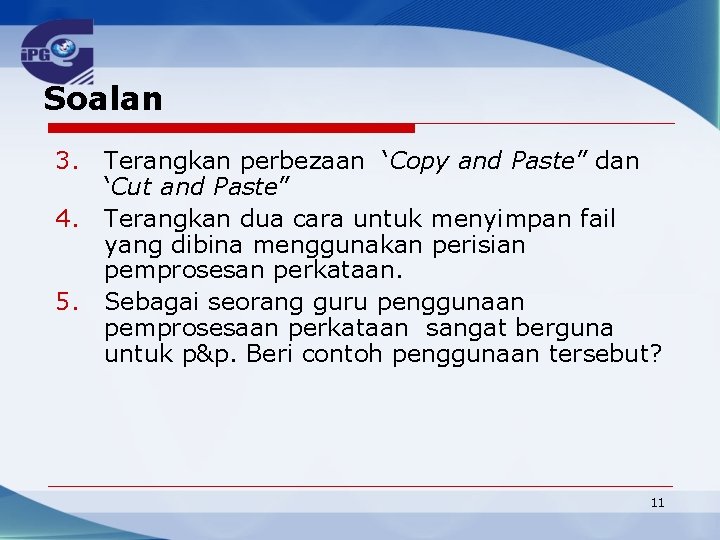 iPG

Soalan

3. Terangkan perbezaan ‘Copy and Paste” dan ‘Cut and Paste”
4. Terangkan dua cara untuk menyimpan fail yang dibina menggunakan perisian pemprosesan perkataan.
5. Sebagai seorang guru penggunaan pemprosesaan perkataan sangat berguna untuk p&p. Beri contoh penggunaan tersebut?

11